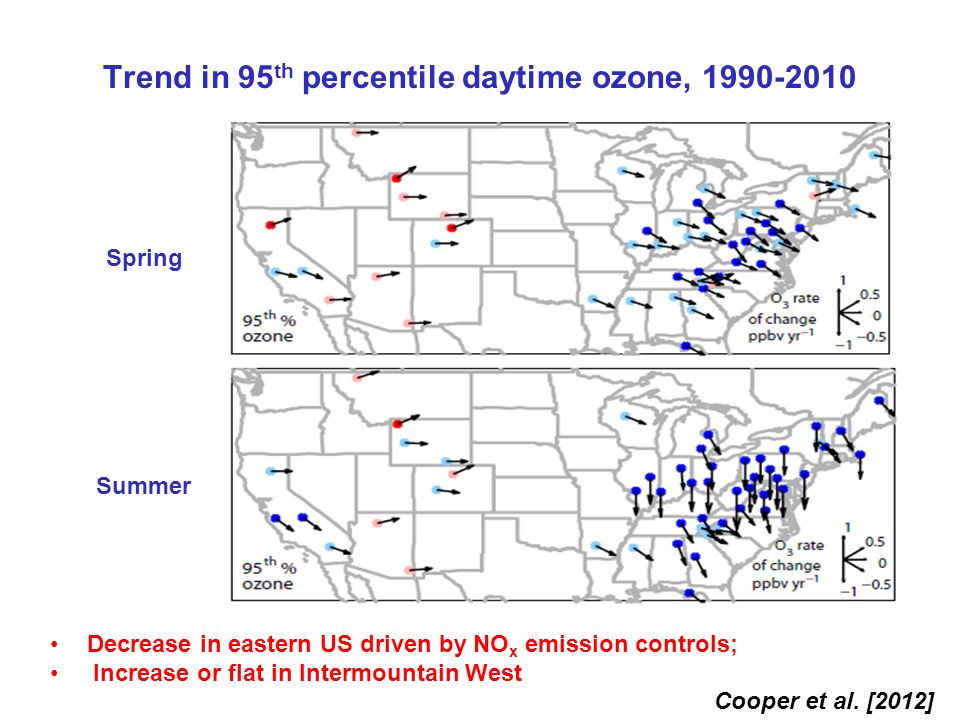 Trend in 95$^{th}$ percentile daytime ozone, 1990-2010

Spring

95$^{th}$ % ozone

$O_3$ rate of change ppbv yr$^{-1}$

1
0.5
0
−0.5
−1

Summer

95$^{th}$ % ozone

$O_3$ rate of change ppbv yr$^{-1}$

1
0.5
0
−0.5
−1

• Decrease in eastern US driven by $NO_x$ emission controls;
• Increase or flat in Intermountain West

Cooper et al. [2012]